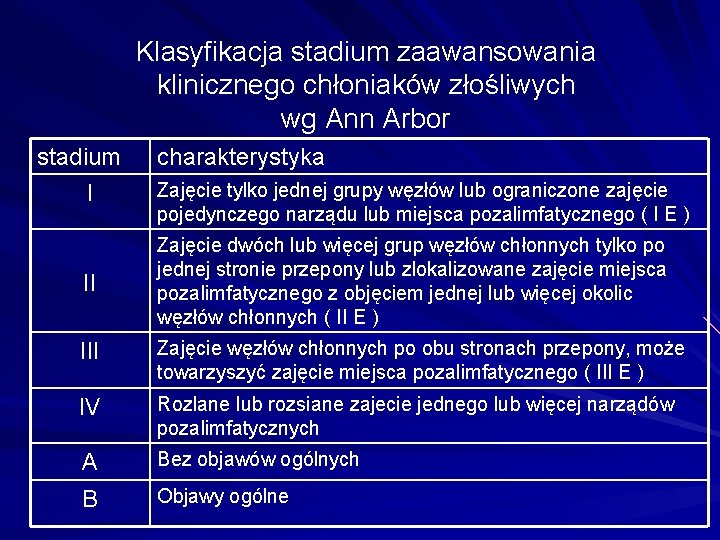 Klasyfikacja stadium zaawansowania klinicznego chłoniaków złośliwych wg Ann Arbor

| stadium | charakterystyka |
|---|---|
| I | Zajęcie tylko jednej grupy węzłów lub ograniczone zajęcie pojedynczego narządu lub miejsca pozalimfatycznego ( I E ) |
| II | Zajęcie dwóch lub więcej grup węzłów chłonnych tylko po jednej stronie przepony lub zlokalizowane zajęcie miejsca pozalimfatycznego z objęciem jednej lub więcej okolic węzłów chłonnych ( II E ) |
| III | Zajęcie węzłów chłonnych po obu stronach przepony, może towarzyszyć zajęcie miejsca pozalimfatycznego ( III E ) |
| IV | Rozlane lub rozsiane zajecie jednego lub więcej narządów pozalimfatycznych |
| A | Bez objawów ogólnych |
| B | Objawy ogólne |